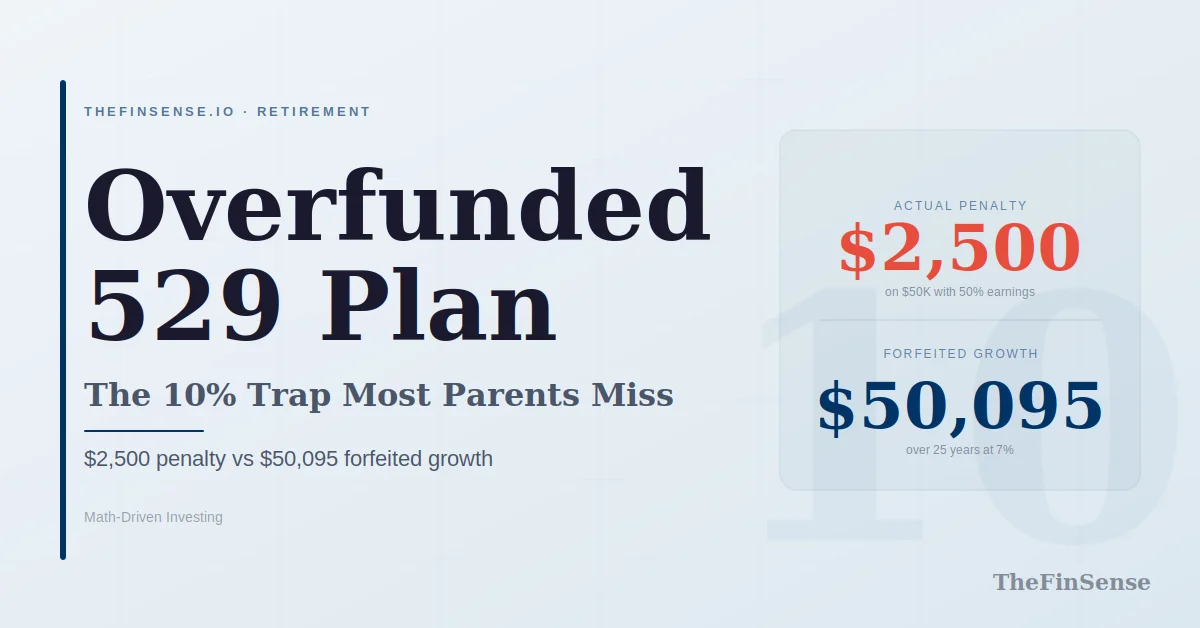 THEFINSENSE.IO · RETIREMENT

Overfunded 529 Plan

The 10% Trap Most Parents Miss

\$2,500 penalty vs \$50,095 forfeited growth

Math-Driven Investing

ACTUAL PENALTY
\$2,500
on \$50K with 50% earnings

FORFEITED GROWTH
\$50,095
over 25 years at 7%

10

TheFinSense